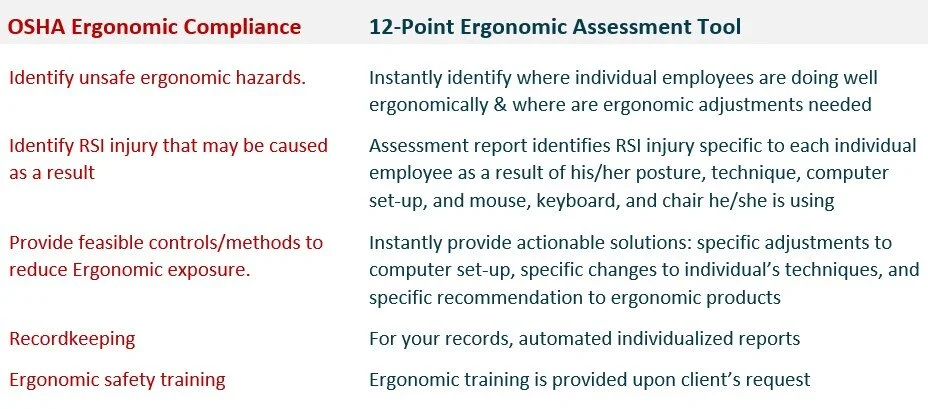 | OSHA Ergonomic Compliance | 12-Point Ergonomic Assessment Tool |
|---|---|
| Identify unsafe ergonomic hazards. | Instantly identify where individual employees are doing well ergonomically & where are ergonomic adjustments needed |
| Identify RSI injury that may be caused as a result | Assessment report identifies RSI injury specific to each individual employee as a result of his/her posture, technique, computer set-up, and mouse, keyboard, and chair he/she is using |
| Provide feasible controls/methods to reduce Ergonomic exposure. | Instantly provide actionable solutions: specific adjustments to computer set-up, specific changes to individual's techniques, and specific recommendation to ergonomic products |
| Recordkeeping | For your records, automated individualized reports |
| Ergonomic safety training | Ergonomic training is provided upon client's request |